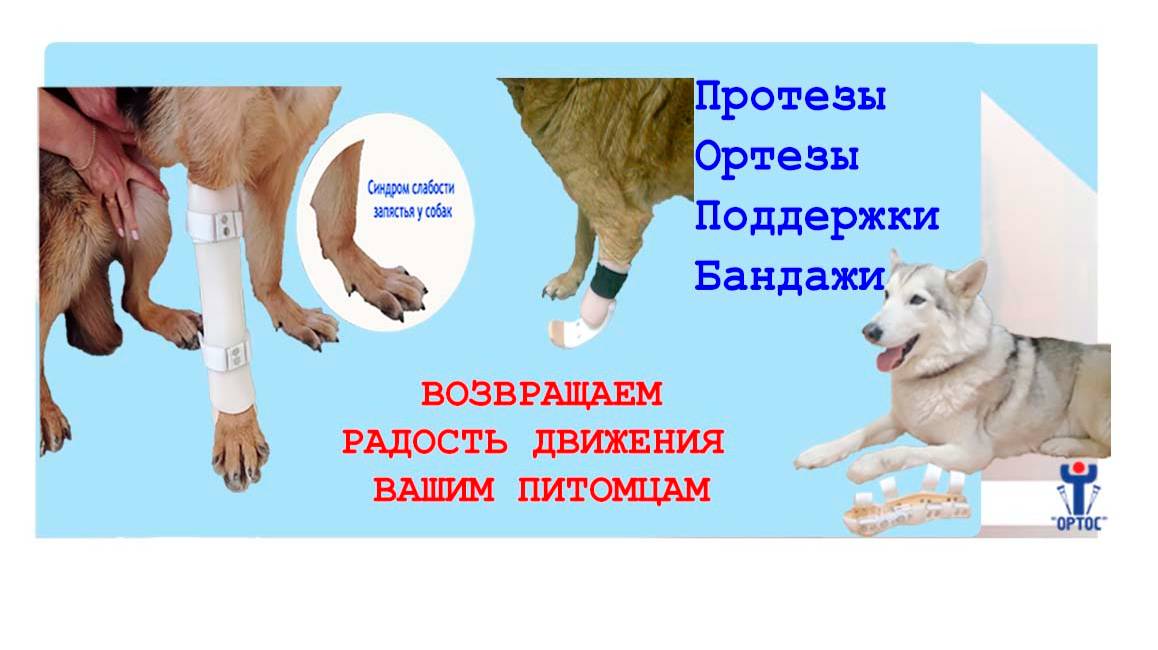 Синдром слабости запястья у собак

Протезы
Ортезы
Поддержки
Бандажи

ВОЗВРАЩАЕМ
РАДОСТЬ ДВИЖЕНИЯ
ВАШИМ ПИТОМЦАМ

"ОРТОС"